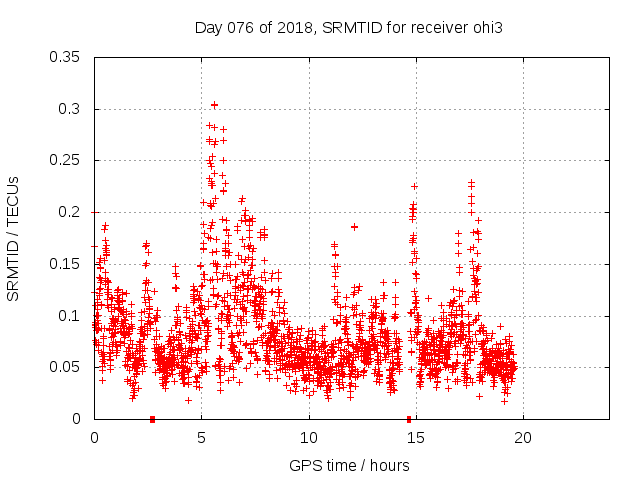 Day 076 of 2018, SRMTID for receiver ohi3

SRMTID / TECUs

0.35
0.3
0.25
0.2
0.15
0.1
0.05
0

0
5
10
15
20

GPS time / hours